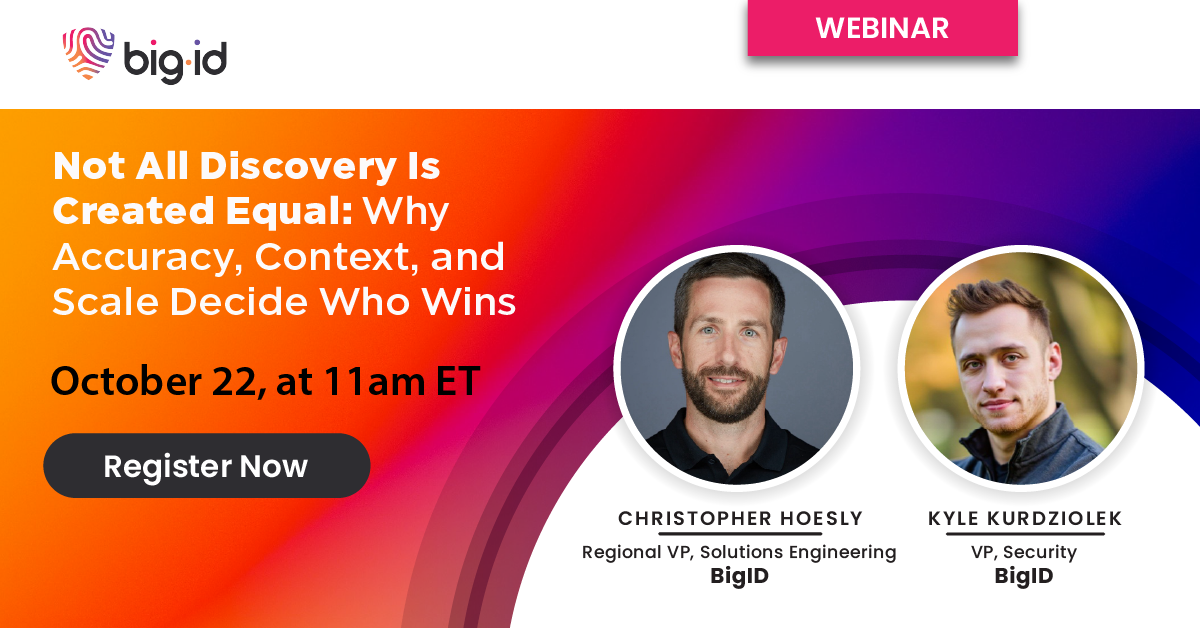 big·id

WEBINAR

Not All Discovery Is Created Equal: Why Accuracy, Context, and Scale Decide Who Wins

October 22, at 11am ET

Register Now

CHRISTOPHER HOESLY
Regional VP, Solutions Engineering
BigID

KYLE KURDZIOLEK
VP, Security
BigID